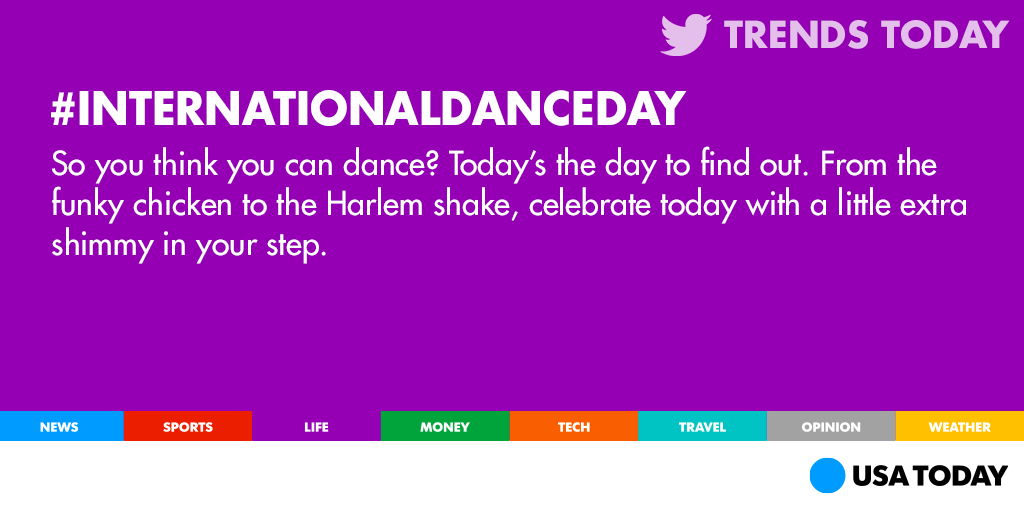 TRENDS TODAY

#INTERNATIONALDANCEDAY

So you think you can dance? Today's the day to find out. From the funky chicken to the Harlem shake, celebrate today with a little extra shimmy in your step.

NEWS SPORTS LIFE MONEY TECH TRAVEL OPINION WEATHER

USA TODAY